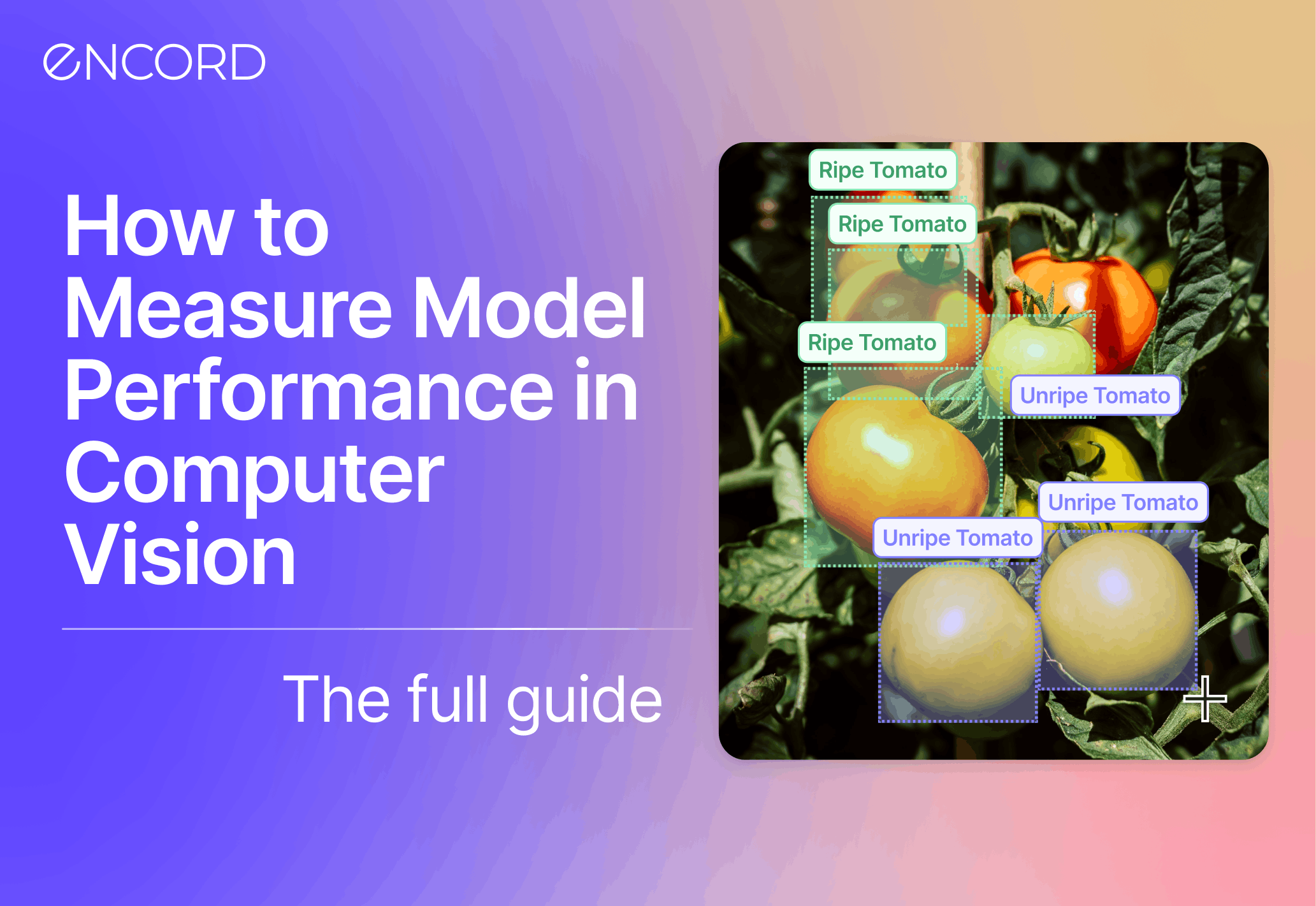 ENCORD

How to Measure Model Performance in Computer Vision

The full guide

Ripe Tomato

Ripe Tomato

Ripe Tomato

Unripe Tomato

Unripe Tomato

Unripe Tomato